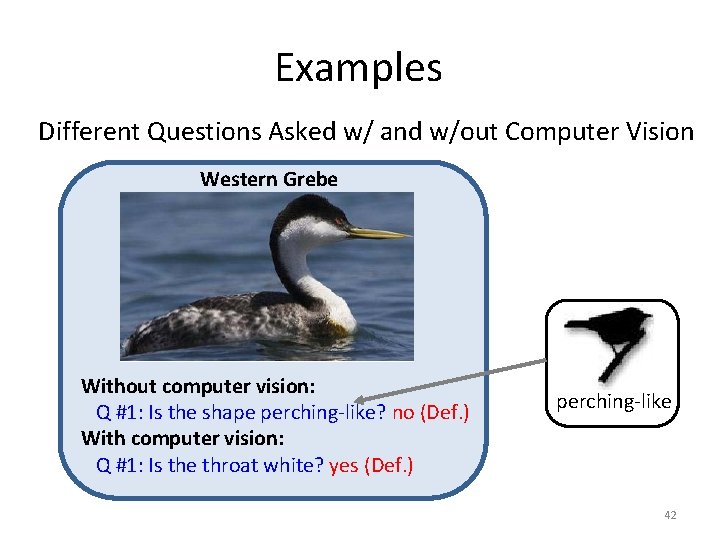 Examples

Different Questions Asked w/ and w/out Computer Vision

Western Grebe

Without computer vision:
Q #1: Is the shape perching-like? no (Def.)
With computer vision:
Q #1: Is the throat white? yes (Def.)

perching-like

42